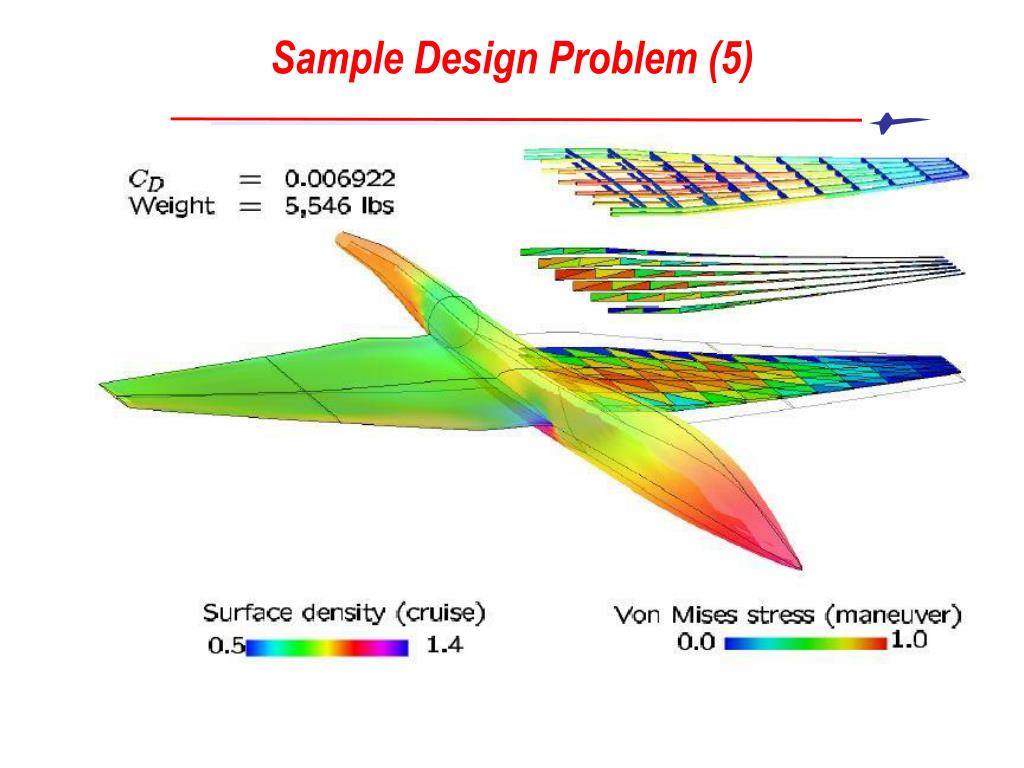 Sample Design Problem (5)

$C_D$ = 0.006922
Weight = 5,546 lbs

Surface density (cruise)
0.5 1.4

Von Mises stress (maneuver)
0.0 1.0